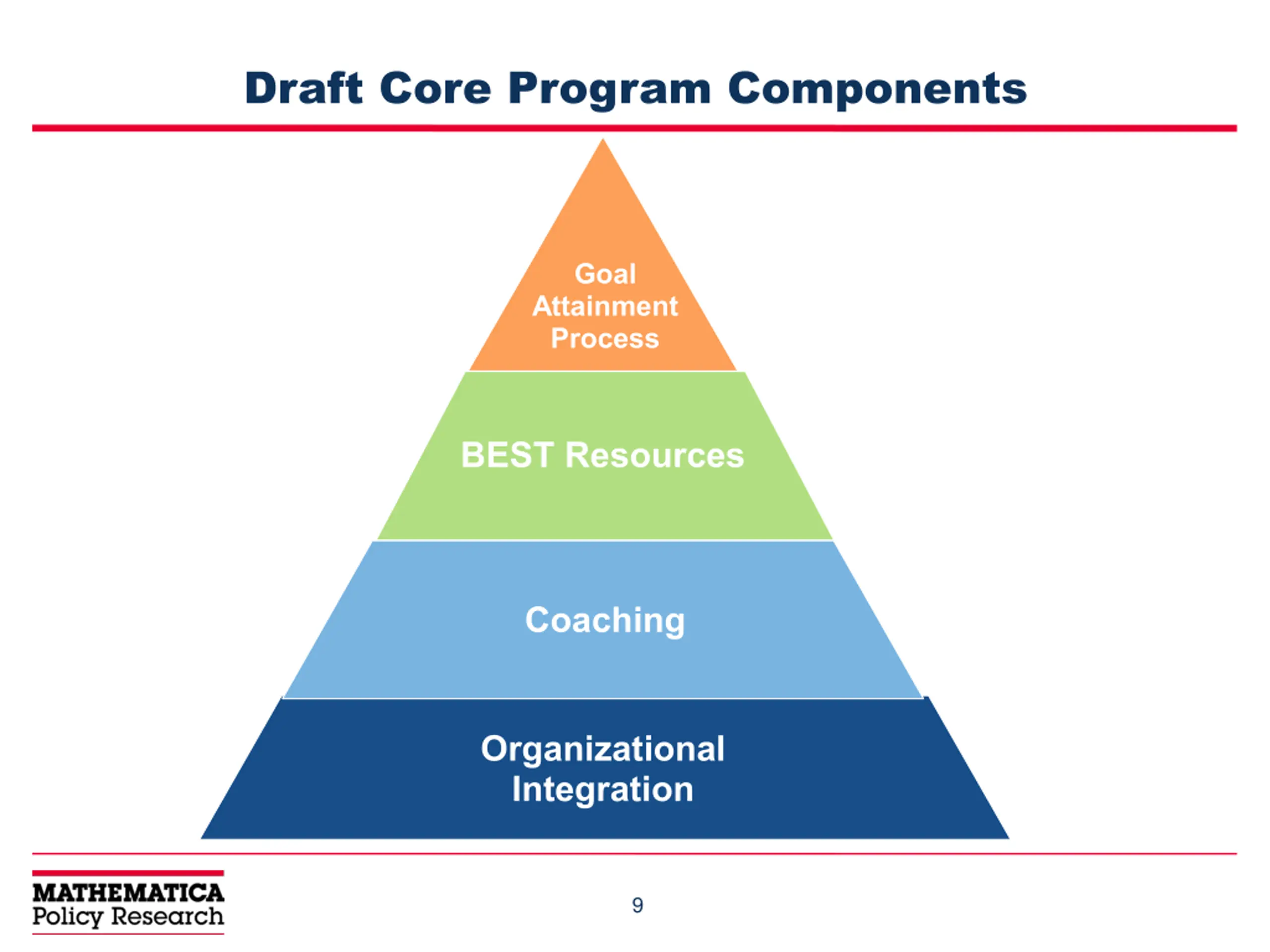 Draft Core Program Components

Goal Attainment Process

BEST Resources

Coaching

Organizational Integration

MATHEMATICA
Policy Research

9